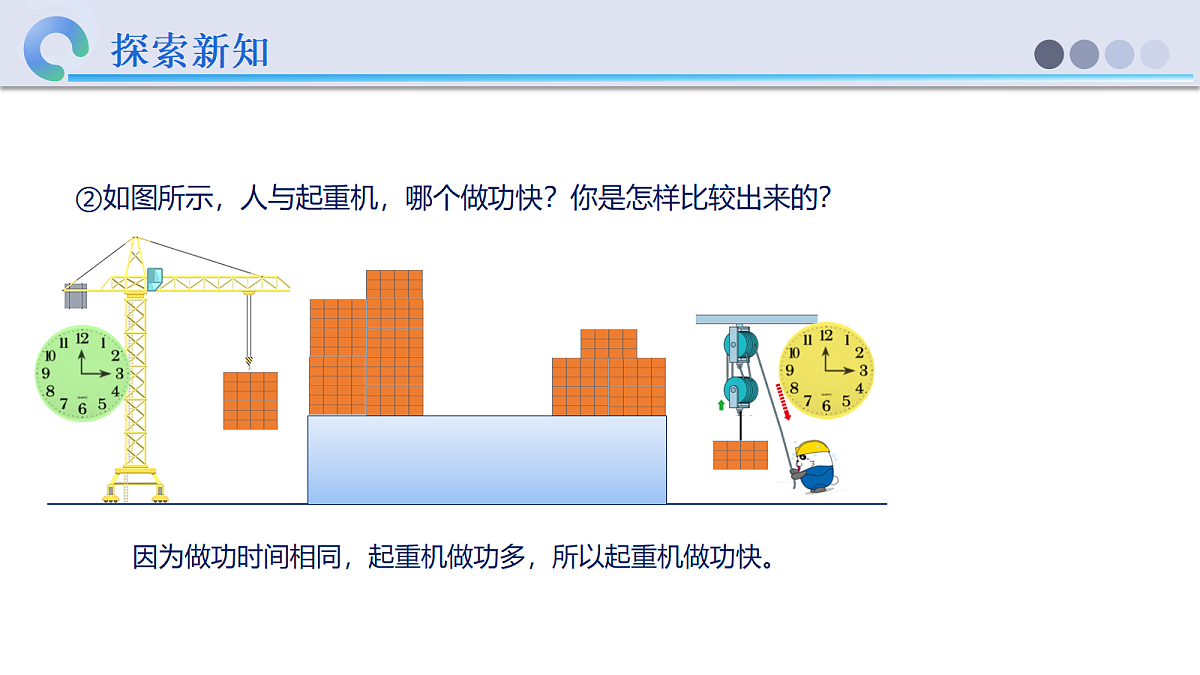 探索新知

②如图所示，人与起重机，哪个做功快？你是怎样比较出来的？

12
1
2
3
4
5
6
7
8
9
10
11

12
1
2
3
4
5
6
7
8
9
10
11

因为做功时间相同，起重机做功多，所以起重机做功快。